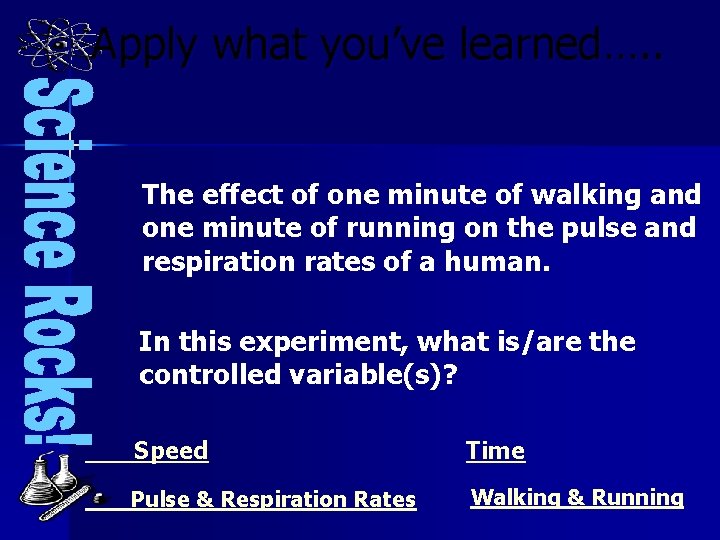 Apply what you've learned…..

Science Rocks!

The effect of one minute of walking and one minute of running on the pulse and respiration rates of a human.

In this experiment, what is/are the controlled variable(s)?

Speed

Time

Pulse & Respiration Rates

Walking & Running